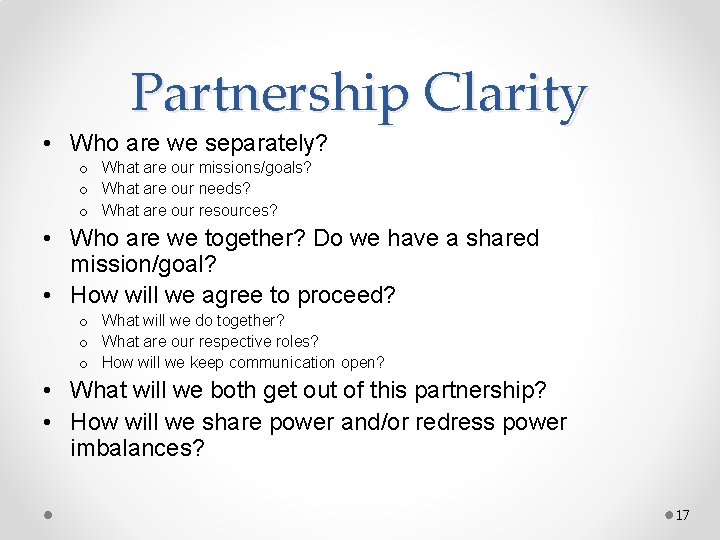 Partnership Clarity

• Who are we separately?
o What are our missions/goals?
o What are our needs?
o What are our resources?
• Who are we together? Do we have a shared mission/goal?
• How will we agree to proceed?
o What will we do together?
o What are our respective roles?
o How will we keep communication open?
• What will we both get out of this partnership?
• How will we share power and/or redress power imbalances?

17